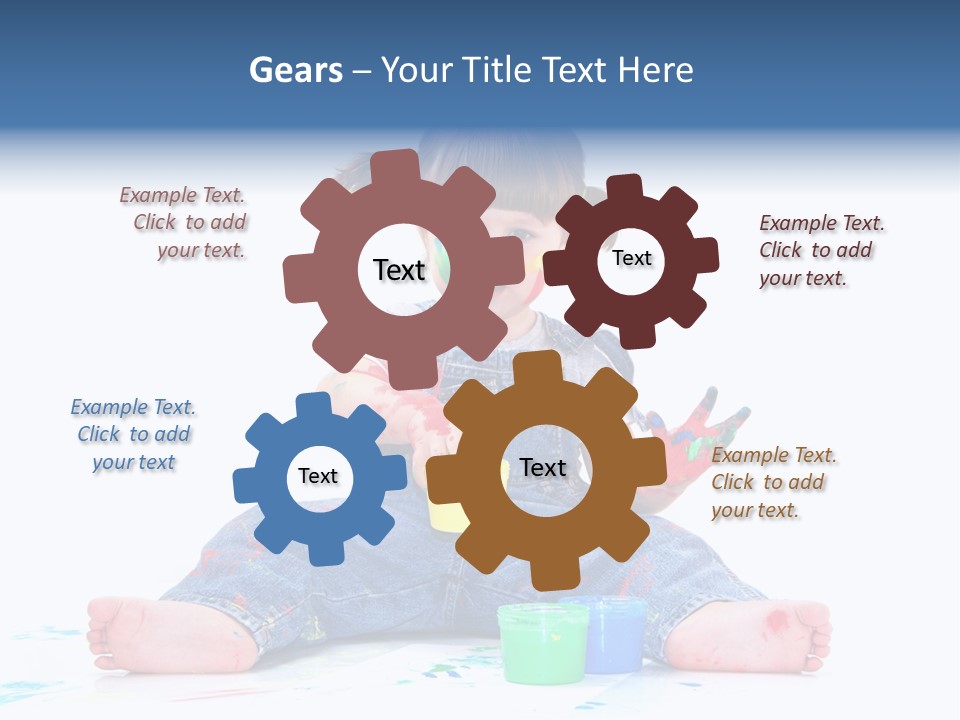 Gears – Your Title Text Here

Example Text. Click to add your text.

Text

Text

Example Text. Click to add your text.

Example Text. Click to add your text

Text

Text

Example Text. Click to add your text.